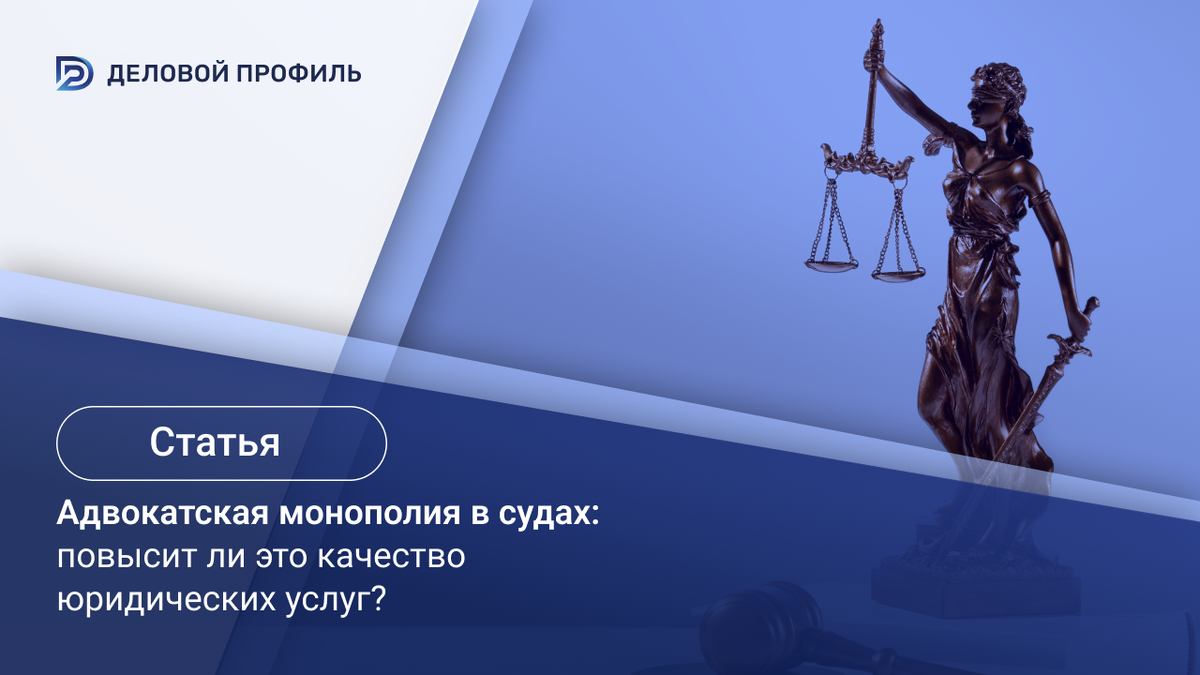 ДЕЛОВОЙ ПРОФИЛЬ

Статья

Адвокатская монополия в судах: повысит ли это качество юридических услуг?